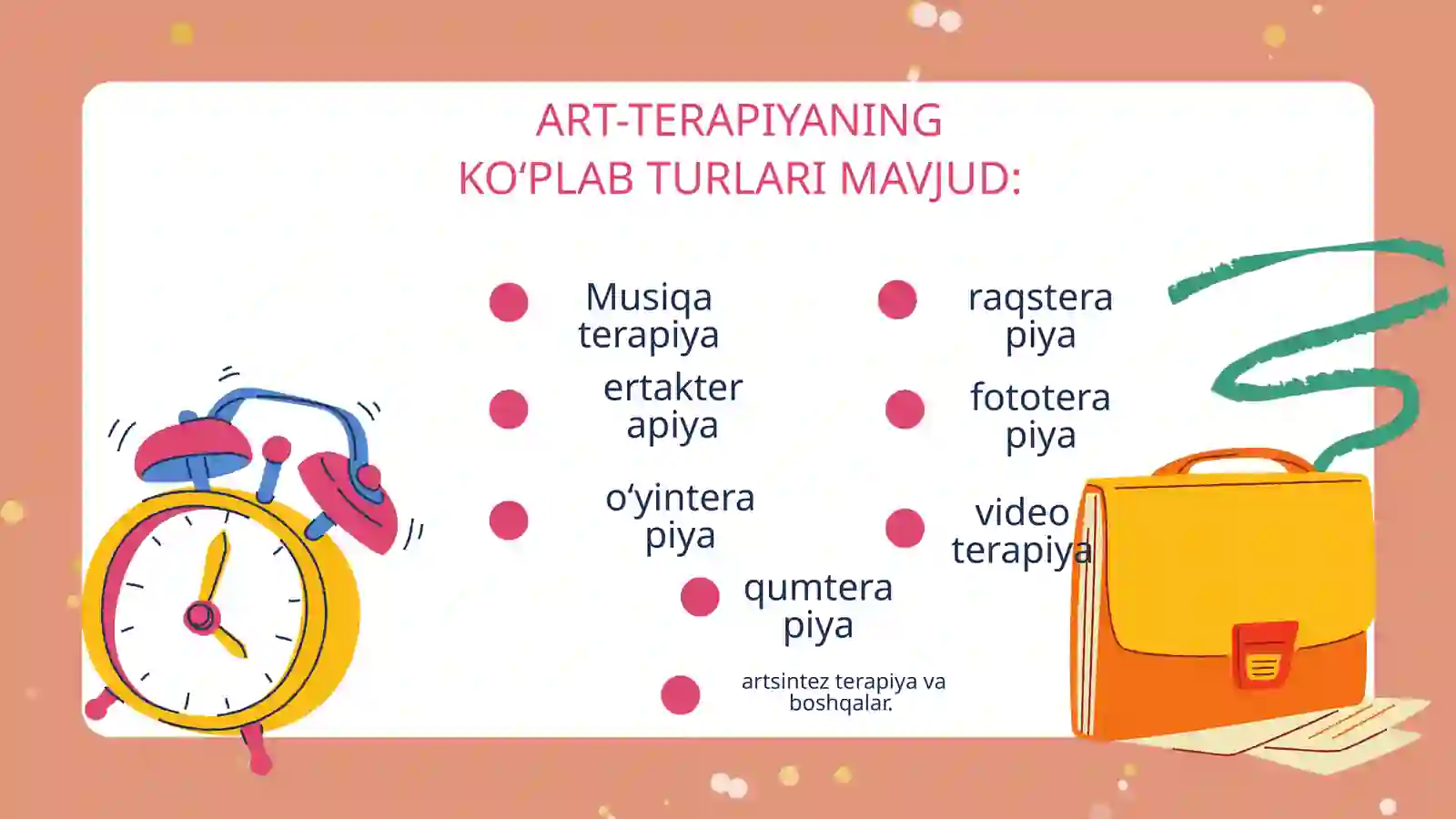 ART-TERAPIYANING
KO‘PLAB TURLARI MAVJUD:

Musiqa terapiya

ertakter apiya

o‘yintera piya

raqstera piya

fototera piya

video terapiya

qumtera piya

artsintez terapiya va boshqalar.